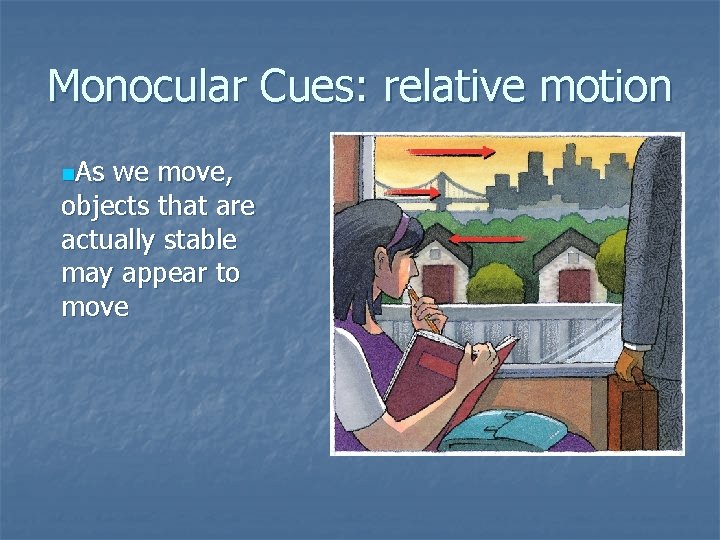 Monocular Cues: relative motion

As we move, objects that are actually stable may appear to move